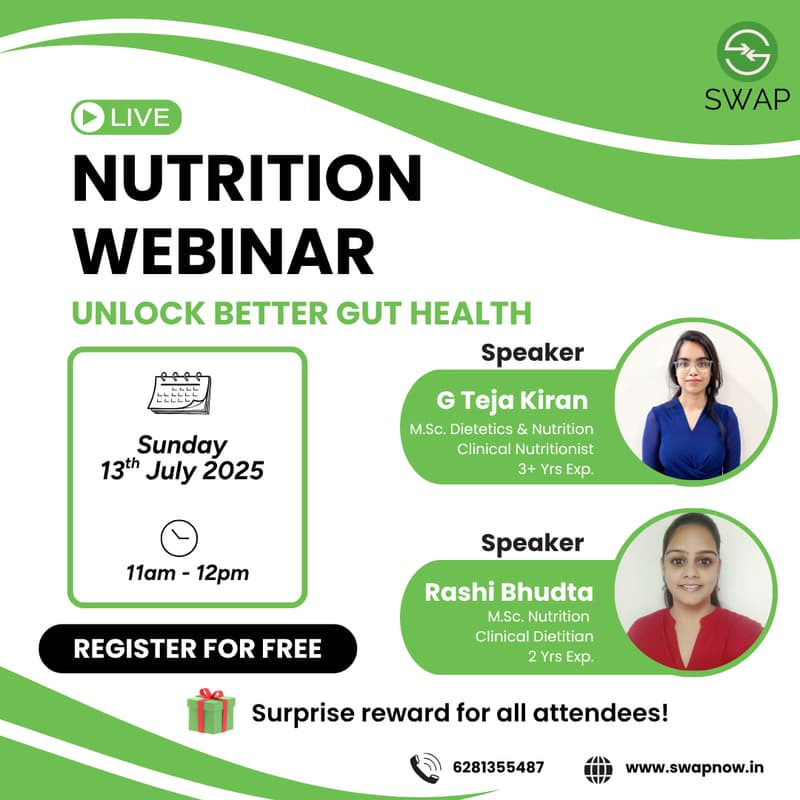 SWAP

LIVE

NUTRITION WEBINAR

UNLOCK BETTER GUT HEALTH

Sunday
13$^{th}$ July 2025

11am - 12pm

REGISTER FOR FREE

Speaker
G Teja Kiran
M.Sc. Dietetics & Nutrition
Clinical Nutritionist
3+ Yrs Exp.

Speaker
Rashi Bhudta
M.Sc. Nutrition
Clinical Dietitian
2 Yrs Exp.

Surprise reward for all attendees!

6281355487

www.swapnow.in